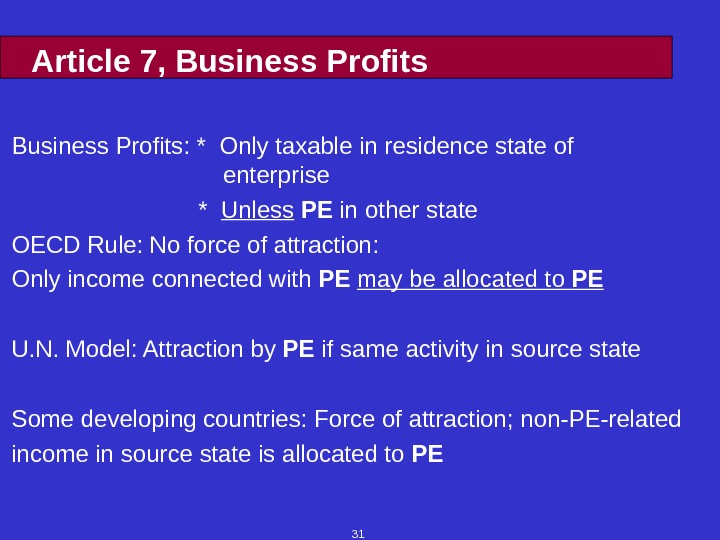 Article 7, Business Profits

Business Profits: * Only taxable in residence state of enterprise

* Unless PE in other state

OECD Rule: No force of attraction:

Only income connected with PE may be allocated to PE

U.N. Model: Attraction by PE if same activity in source state

Some developing countries: Force of attraction; non-PE-related income in source state is allocated to PE

31